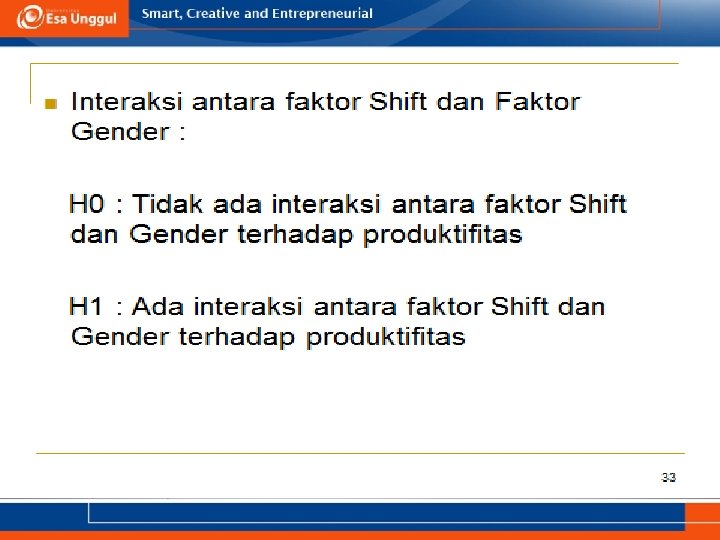 Esa Unggul

Smart, Creative and Entrepreneurial

Interaksi antara faktor Shift dan Faktor Gender :

H0 : Tidak ada interaksi antara faktor Shift dan Gender terhadap produktifitas

H1 : Ada interaksi antara faktor Shift dan Gender terhadap produktifitas

33